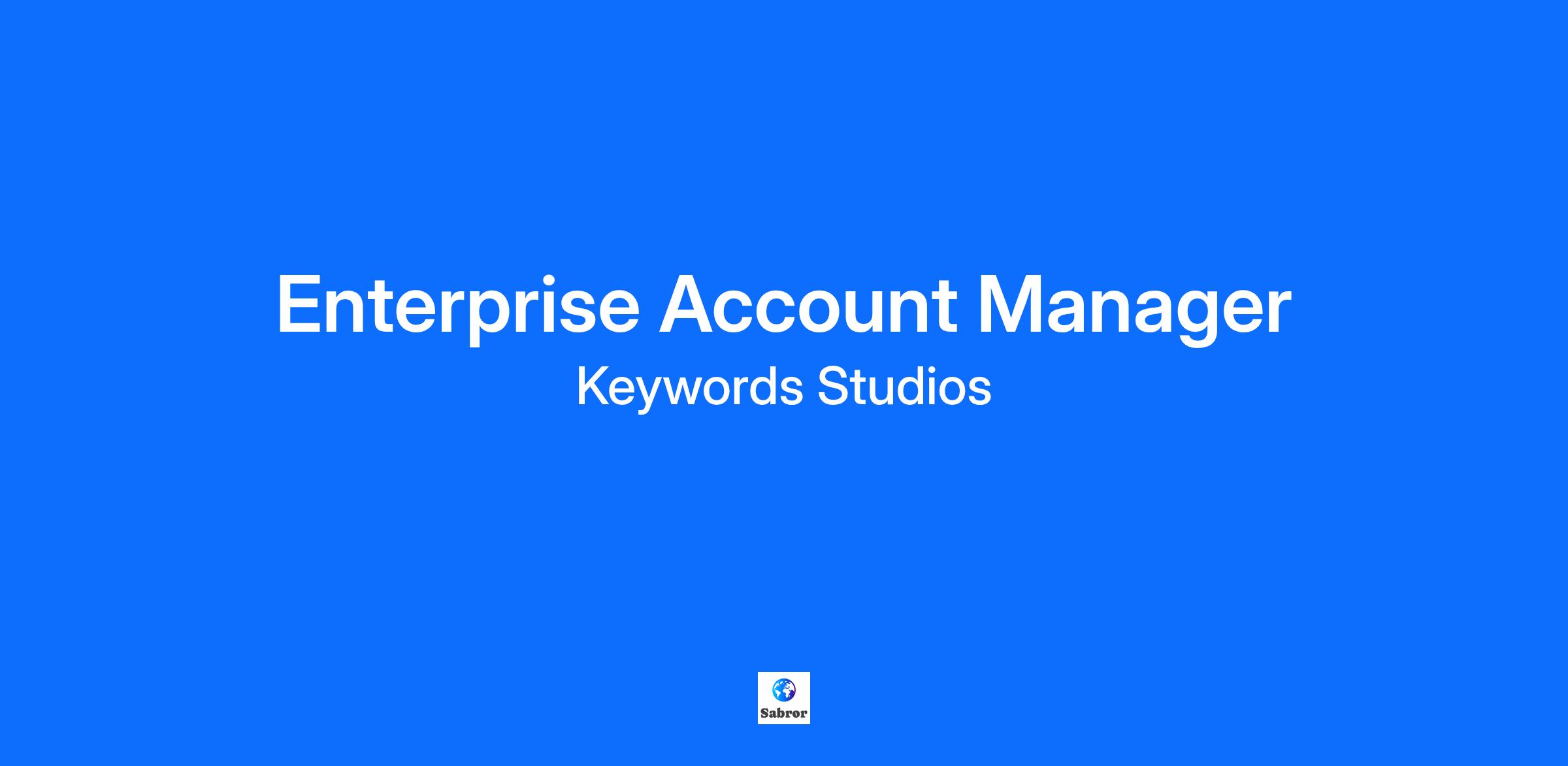 Enterprise Account Manager
Keywords Studios

Sabror